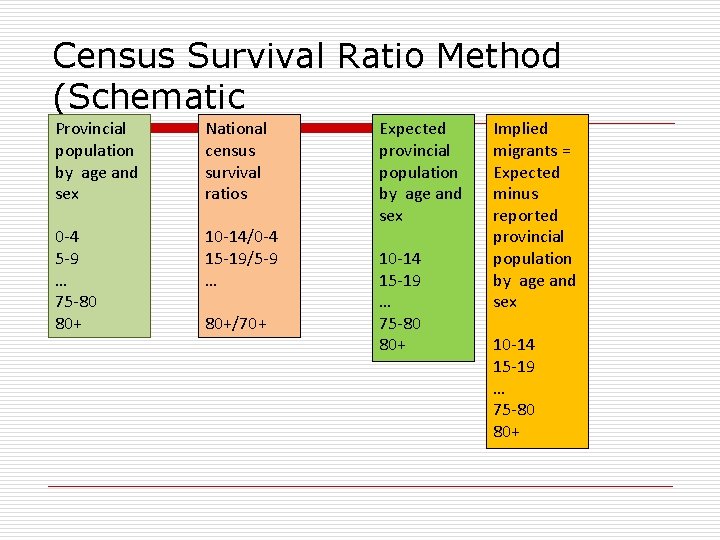 Census Survival Ratio Method (Schematic

Provincial population by age and sex

0-4
5-9
…
75-80
80+

National census survival ratios

10-14/0-4
15-19/5-9
…

80+/70+

Expected provincial population by age and sex

10-14
15-19
…
75-80
80+

Implied migrants = Expected minus reported provincial population by age and sex

10-14
15-19
…
75-80
80+